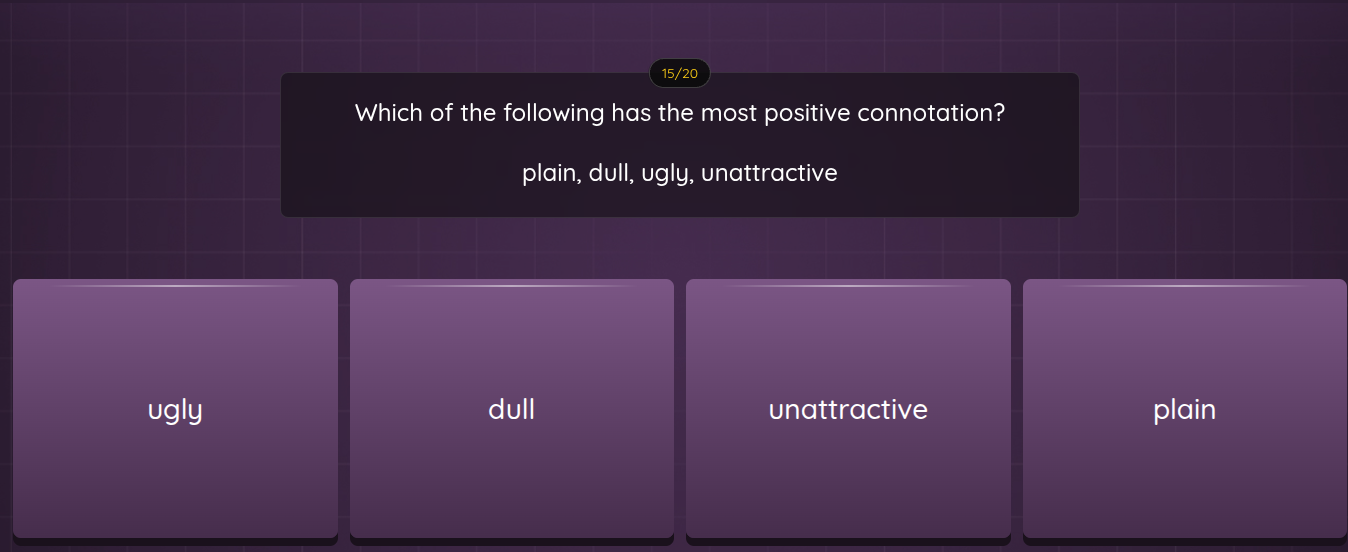 15/20

Which of the following has the most positive connotation?

plain, dull, ugly, unattractive

ugly

dull

unattractive

plain